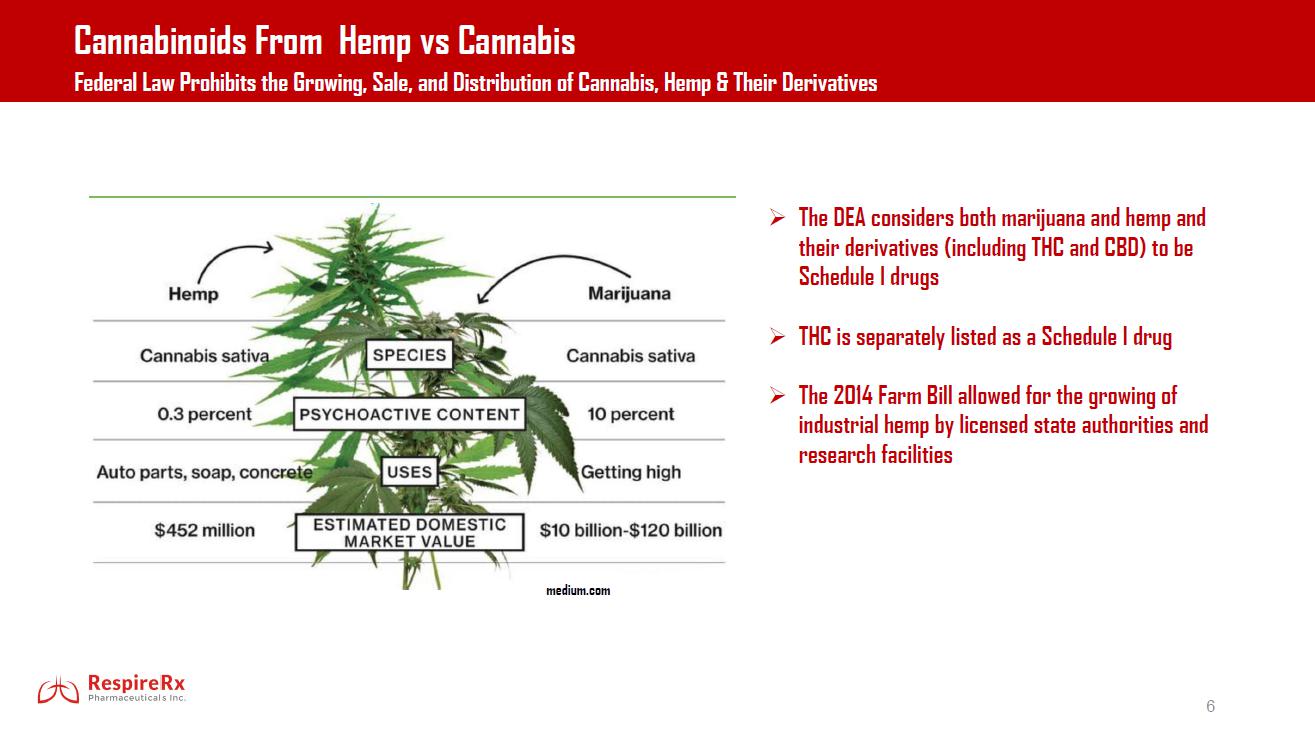 Cannabinoids From  Hemp vs Cannabis
Federal Law Prohibits the Growing, Sale, and Distribution of Cannabis, Hemp & Their Derivatives

| Hemp | | Marijuana |
|---|---|---|
| Cannabis sativa | SPECIES | Cannabis sativa |
| 0.3 percent | PSYCHOACTIVE CONTENT | 10 percent |
| Auto parts, soap, concrete | USES | Getting high |
| $452 million | ESTIMATED DOMESTIC MARKET VALUE | $10 billion-$120 billion |

medium.com

➢ The DEA considers both marijuana and hemp and their derivatives (including THC and CBD) to be Schedule I drugs

➢ THC is separately listed as a Schedule I drug

➢ The 2014 Farm Bill allowed for the growing of industrial hemp by licensed state authorities and research facilities

RespireRx
Pharmaceuticals Inc.

6